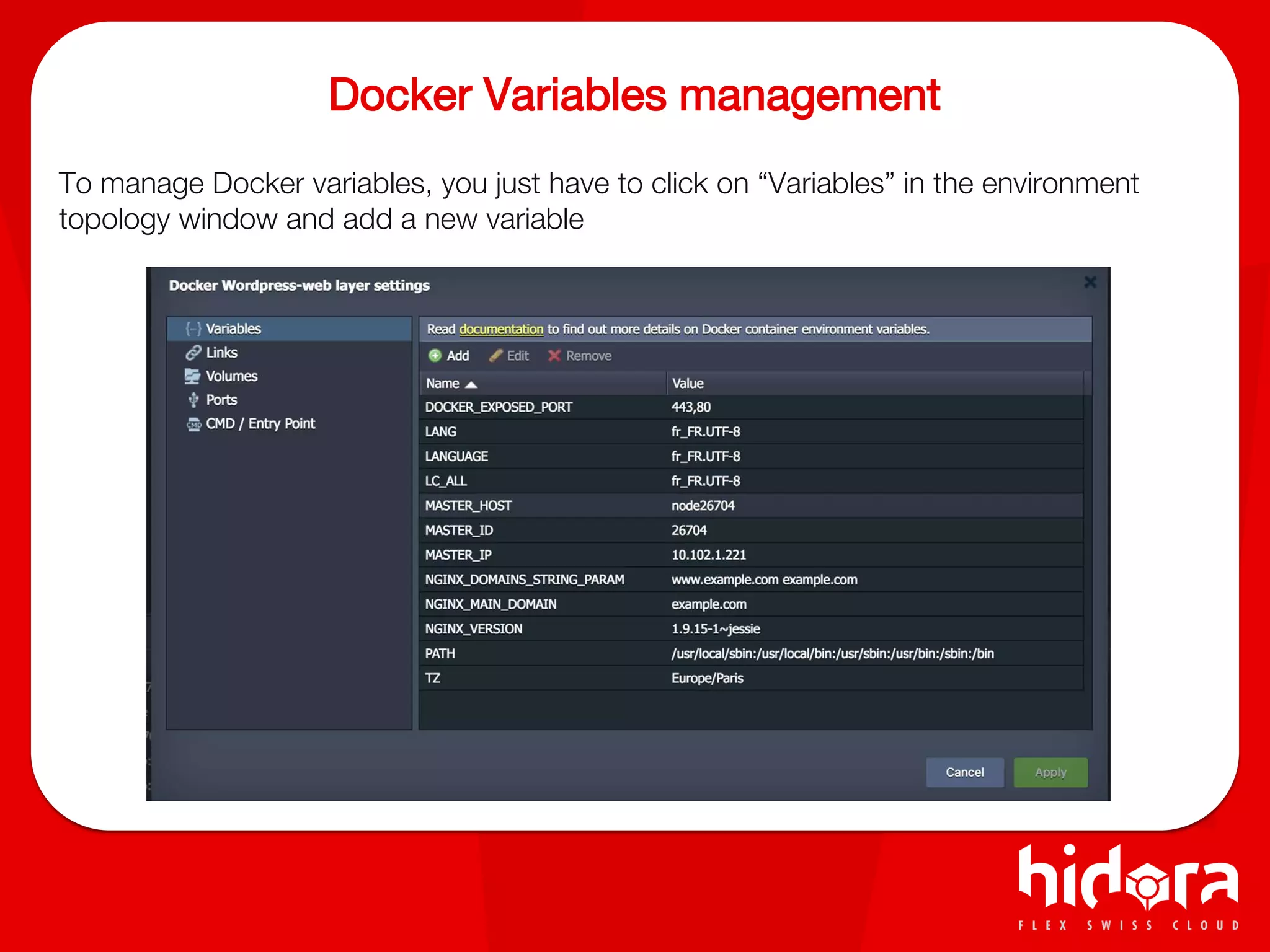 Docker Variables management

To manage Docker variables, you just have to click on “Variables” in the environment topology window and add a new variable

Docker Wordpress-web layer settings

Variables
Links
Volumes
Ports
CMD / Entry Point

Read documentation to find out more details on Docker container environment variables.

Add Edit Remove

| Name | Value |
|---|---|
| DOCKER_EXPOSED_PORT | 443,80 |
| LANG | fr_FR.UTF-8 |
| LANGUAGE | fr_FR.UTF-8 |
| LC_ALL | fr_FR.UTF-8 |
| MASTER_HOST | node26704 |
| MASTER_ID | 26704 |
| MASTER_IP | 10.102.1.221 |
| NGINX_DOMAINS_STRING_PARAM | www.example.com example.com |
| NGINX_MAIN_DOMAIN | example.com |
| NGINX_VERSION | 1.9.15-1~jessie |
| PATH | /usr/local/sbin:/usr/local/bin:/usr/sbin:/usr/bin:/sbin:/bin |
| TZ | Europe/Paris |

Cancel Apply

hidora
FLEX SWISS CLOUD